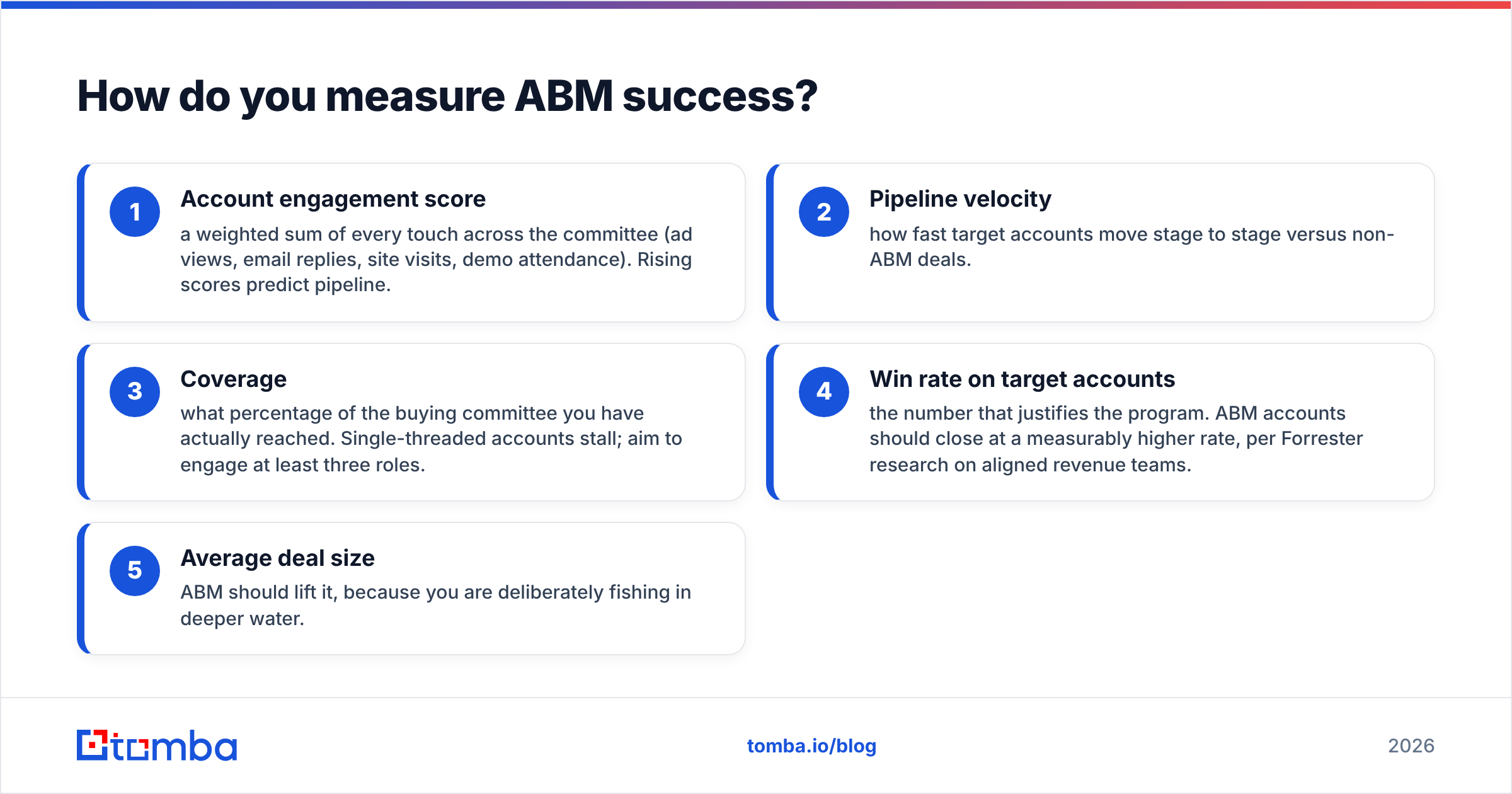 How do you measure ABM success?

1
Account engagement score
a weighted sum of every touch across the committee (ad views, email replies, site visits, demo attendance). Rising scores predict pipeline.

2
Pipeline velocity
how fast target accounts move stage to stage versus non-ABM deals.

3
Coverage
what percentage of the buying committee you have actually reached. Single-threaded accounts stall; aim to engage at least three roles.

4
Win rate on target accounts
the number that justifies the program. ABM accounts should close at a measurably higher rate, per Forrester research on aligned revenue teams.

5
Average deal size
ABM should lift it, because you are deliberately fishing in deeper water.

tomba

tomba.io/blog

2026